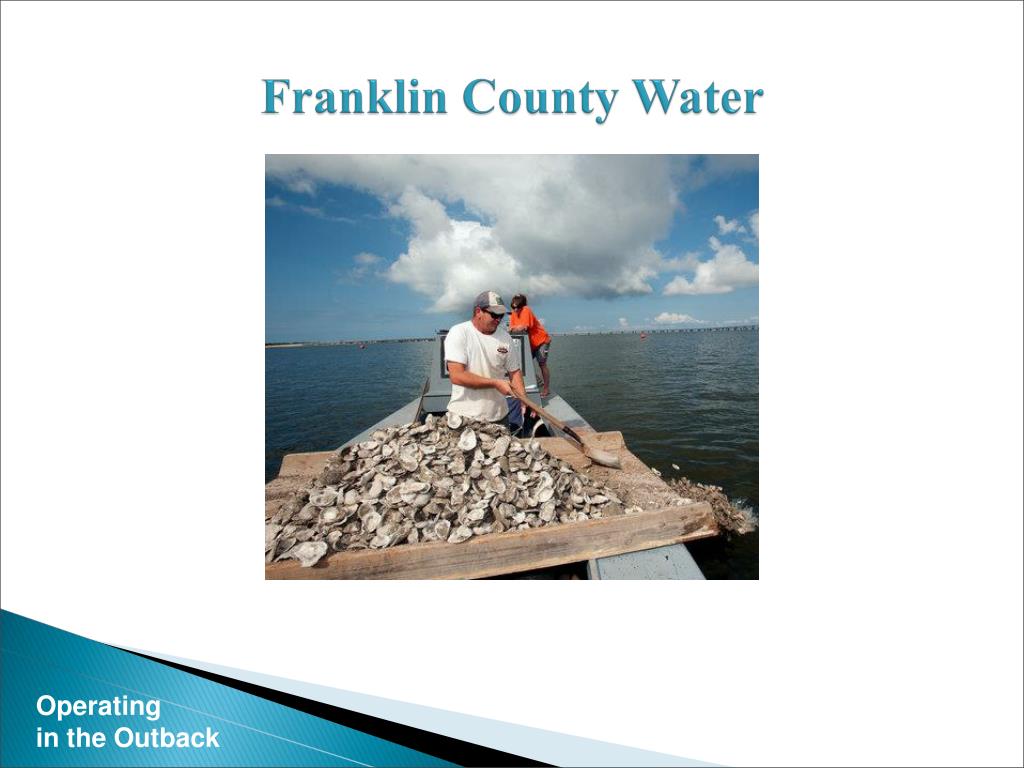 Franklin County Water

Operating
in the Outback